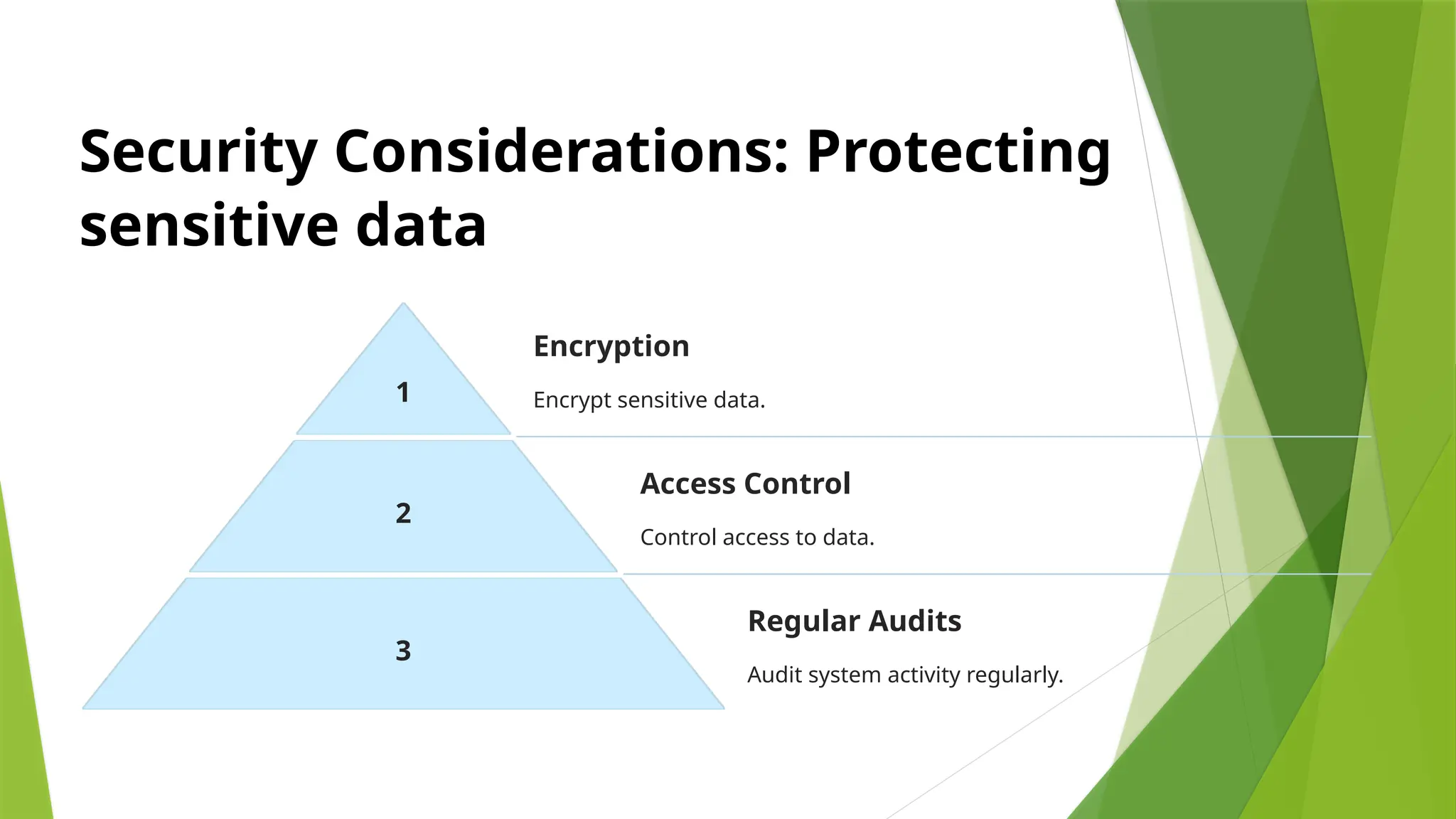 Security Considerations: Protecting sensitive data

1

Encryption

Encrypt sensitive data.

2

Access Control

Control access to data.

3

Regular Audits

Audit system activity regularly.